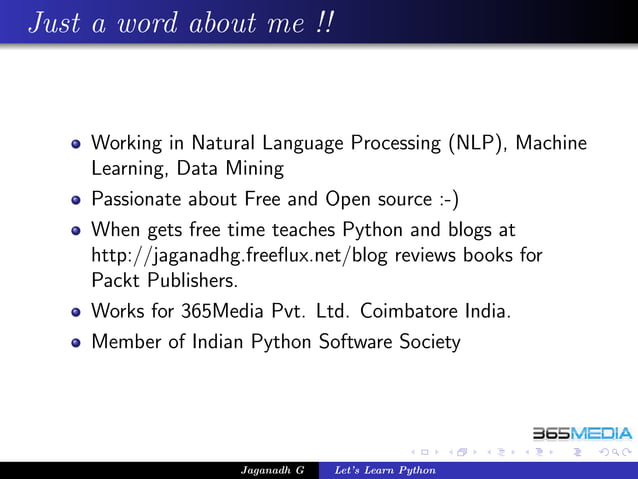 Just a word about me !!

- Working in Natural Language Processing (NLP), Machine Learning, Data Mining
- Passionate about Free and Open source :-)
- When gets free time teaches Python and blogs at http://jaganadhg.freeflux.net/blog reviews books for Packt Publishers.
- Works for 365Media Pvt. Ltd. Coimbatore India.
- Member of Indian Python Software Society

365MEDIA

Jaganadh G Let's Learn Python